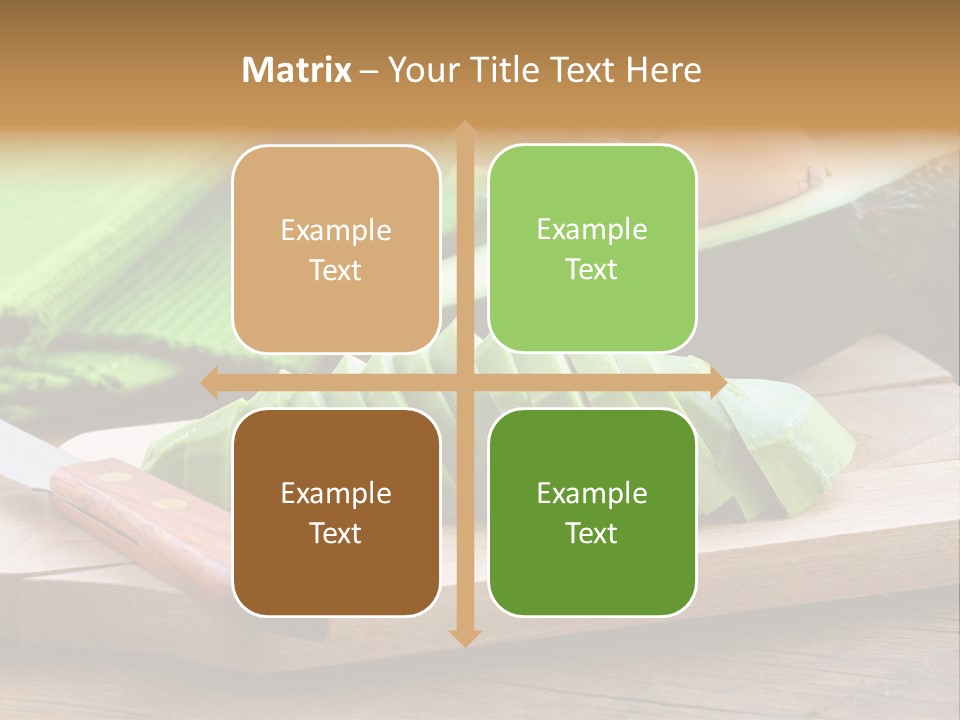 Matrix – Your Title Text Here

Example Text

Example Text

Example Text

Example Text